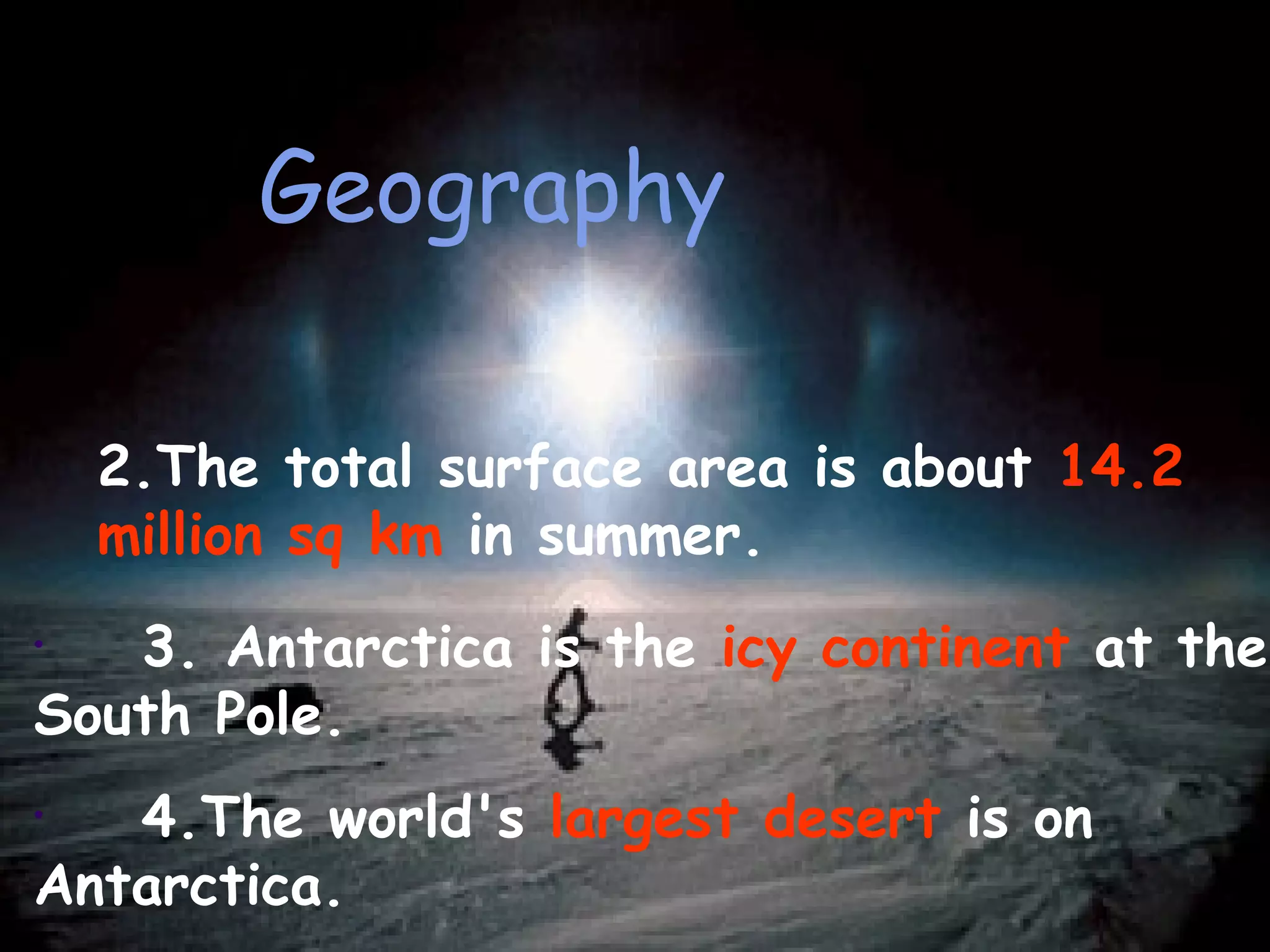 Geography

2.The total surface area is about 14.2 million sq km in summer.

• 3. Antarctica is the icy continent at the South Pole.

• 4.The world's largest desert is on Antarctica.